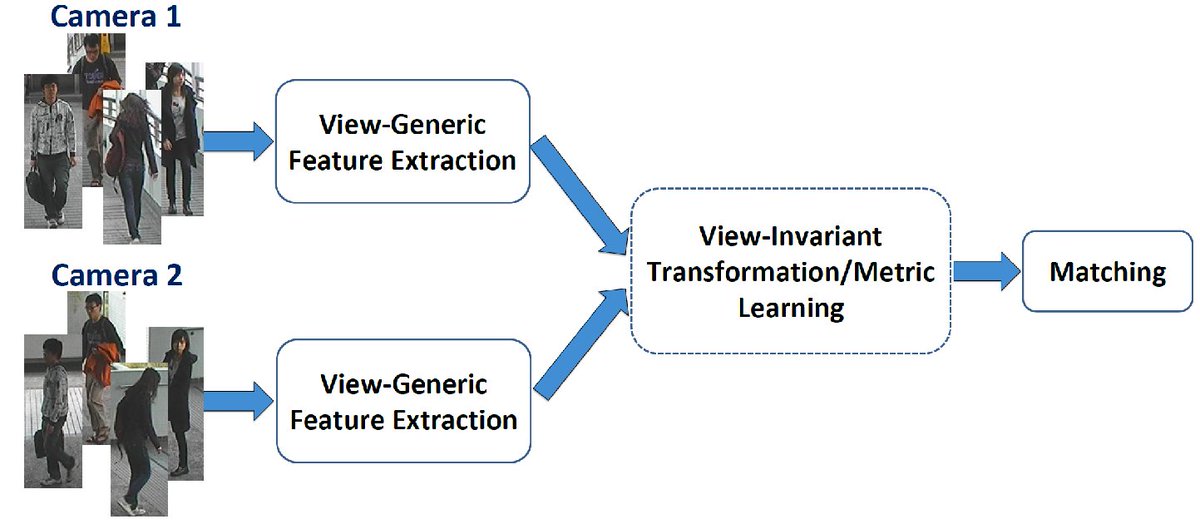 Camera 1

View-Generic Feature Extraction

Camera 2

View-Generic Feature Extraction

View-Invariant Transformation/Metric Learning

Matching